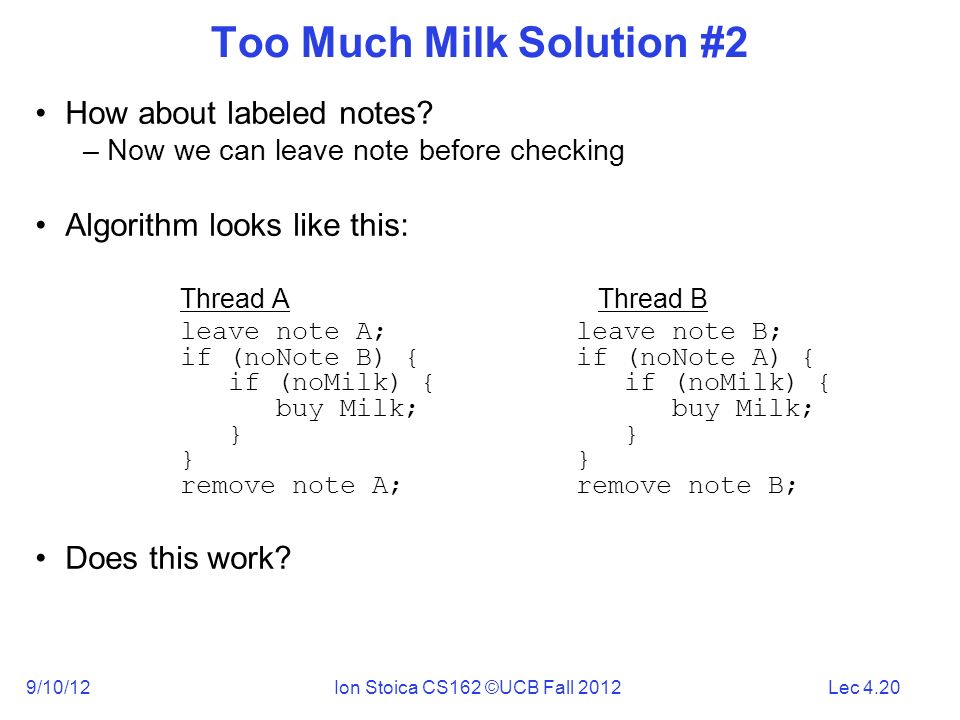 Too Much Milk Solution #2

• How about labeled notes?
– Now we can leave note before checking

• Algorithm looks like this:

Thread A
leave note A;
if (noNote B) {
   if (noMilk) {
      buy Milk;
   }
}
remove note A;

Thread B
leave note B;
if (noNote A) {
   if (noMilk) {
      buy Milk;
   }
}
remove note B;

• Does this work?

9/10/12
Ion Stoica CS162 ©UCB Fall 2012
Lec 4.20